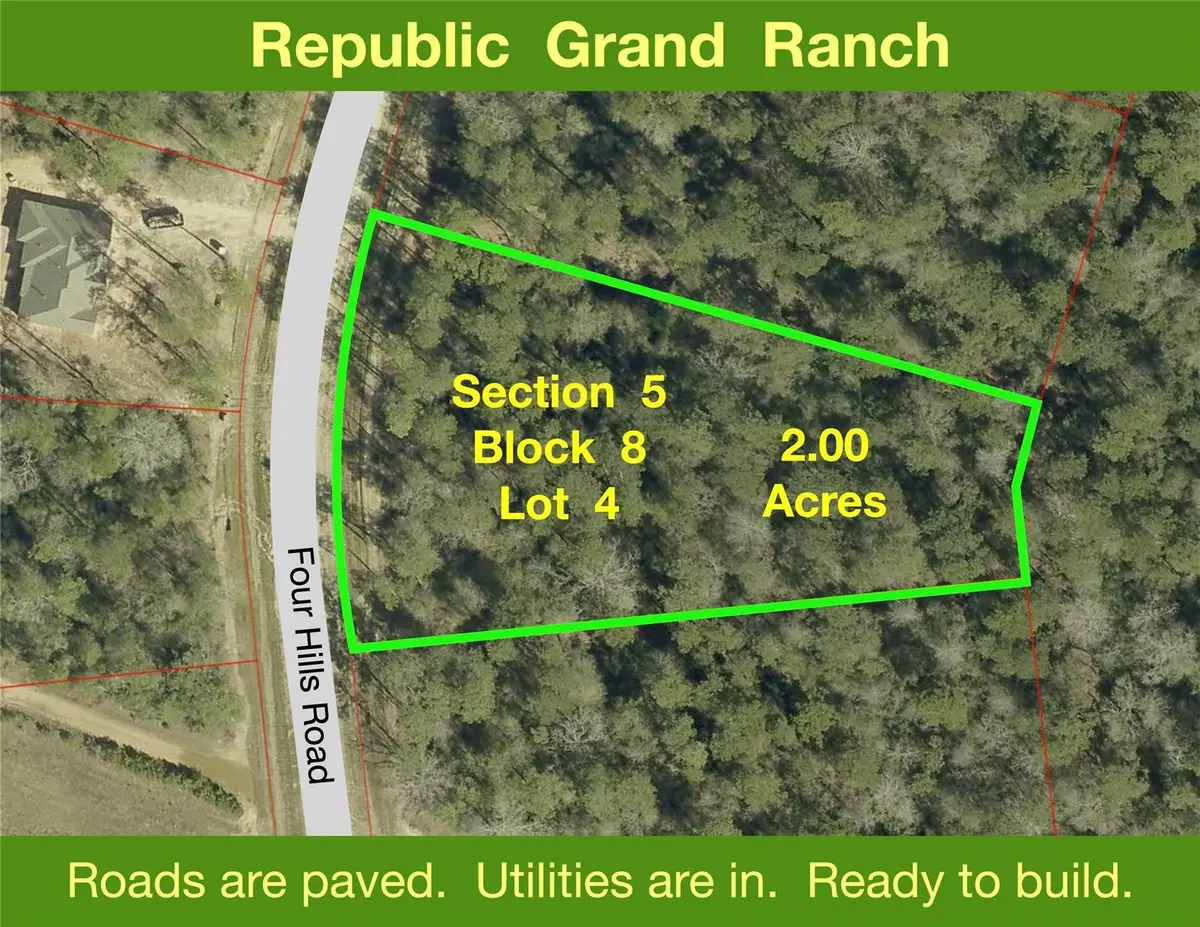 Republic Grand Ranch

Four Hills Road

Section 5
Block 8
Lot 4

2.00
Acres

Roads are paved. Utilities are in. Ready to build.